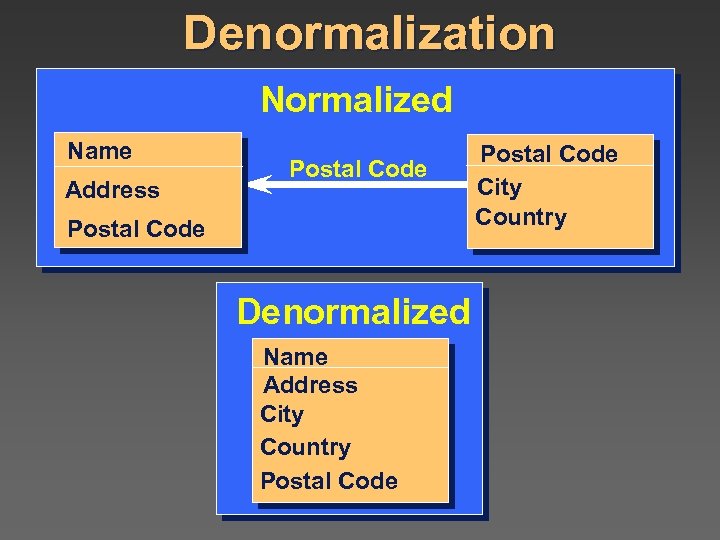 Denormalization

Normalized

Name
Address
Postal Code

Postal Code

Postal Code
City
Country

Denormalized

Name
Address
City
Country
Postal Code